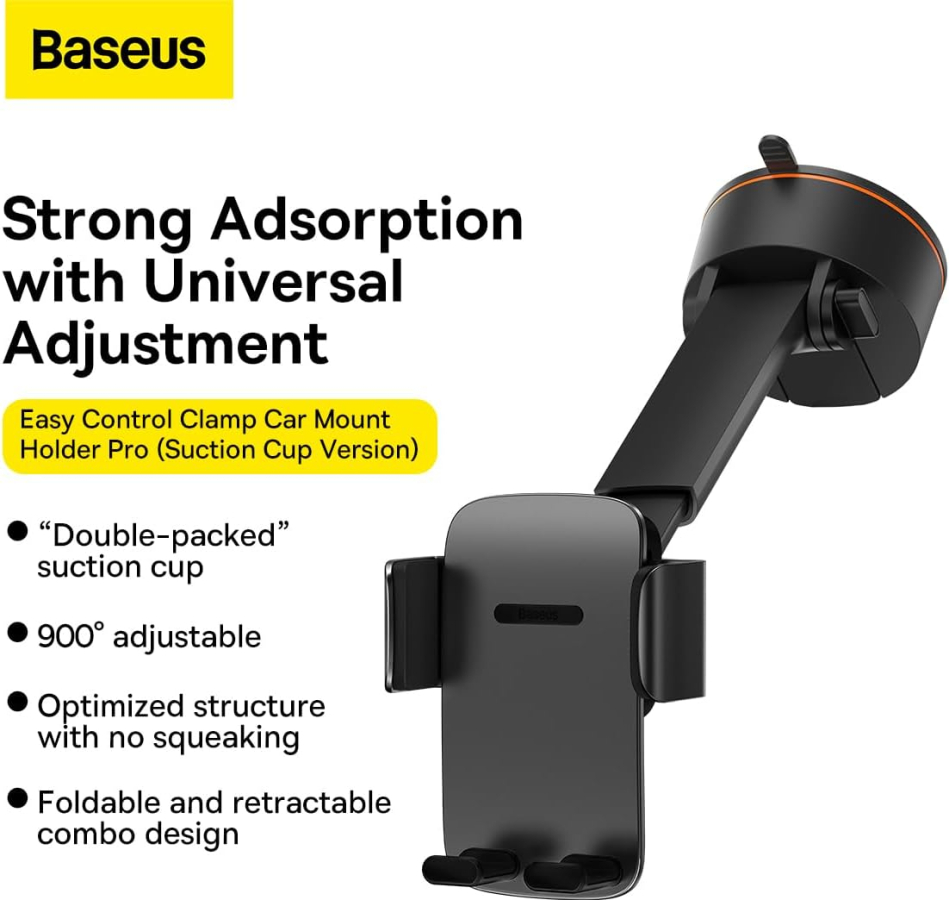 Baseus

Strong Adsorption with Universal Adjustment

Easy Control Clamp Car Mount Holder Pro (Suction Cup Version)

● "Double-packed" suction cup

● 900° adjustable

● Optimized structure with no squeaking

● Foldable and retractable combo design

Baseus